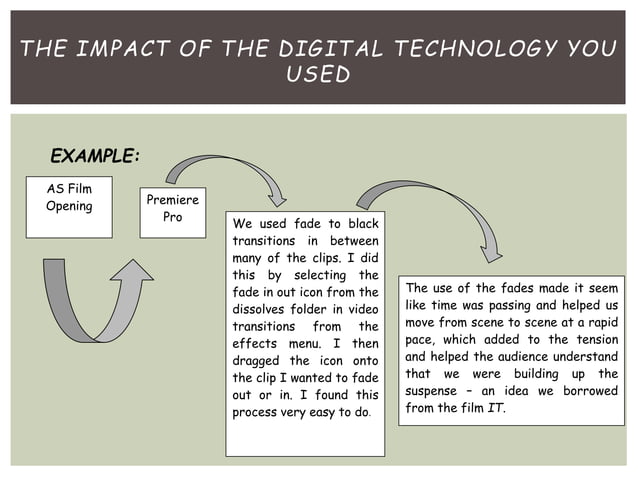 THE IMPACT OF THE DIGITAL TECHNOLOGY YOU USED

EXAMPLE:

AS Film Opening

Premiere Pro

We used fade to black transitions in between many of the clips. I did this by selecting the fade in out icon from the dissolves folder in video transitions from the effects menu. I then dragged the icon onto the clip I wanted to fade out or in. I found this process very easy to do.

The use of the fades made it seem like time was passing and helped us move from scene to scene at a rapid pace, which added to the tension and helped the audience understand that we were building up the suspense – an idea we borrowed from the film IT.